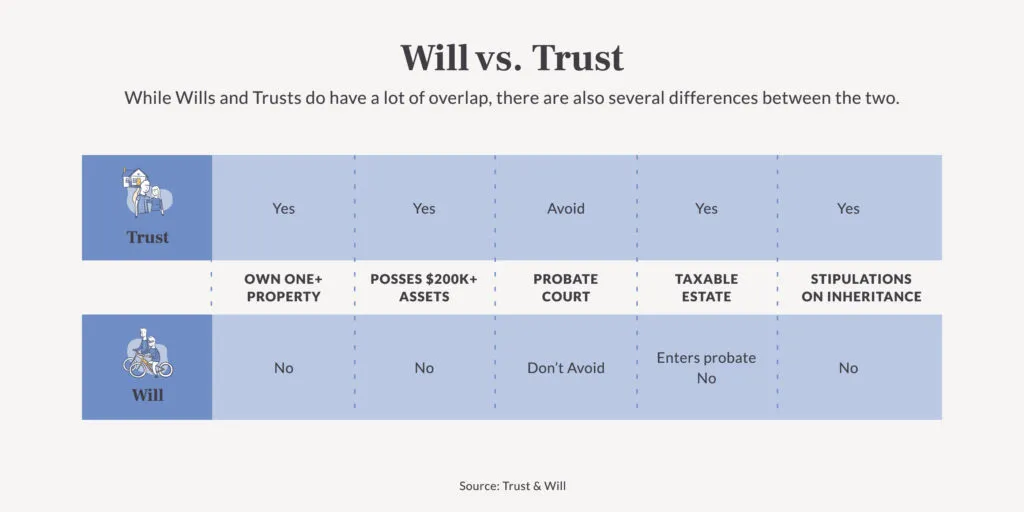 Will vs. Trust

While Wills and Trusts do have a lot of overlap, there are also several differences between the two.

| | OWN ONE+ PROPERTY | POSSES $200K+ ASSETS | PROBATE COURT | TAXABLE ESTATE | STIPULATIONS ON INHERITANCE |
|---|---|---|---|---|---|
| Trust | Yes | Yes | Avoid | Yes | Yes |
| Will | No | No | Don't Avoid | Enters probate No | No |

Source: Trust & Will